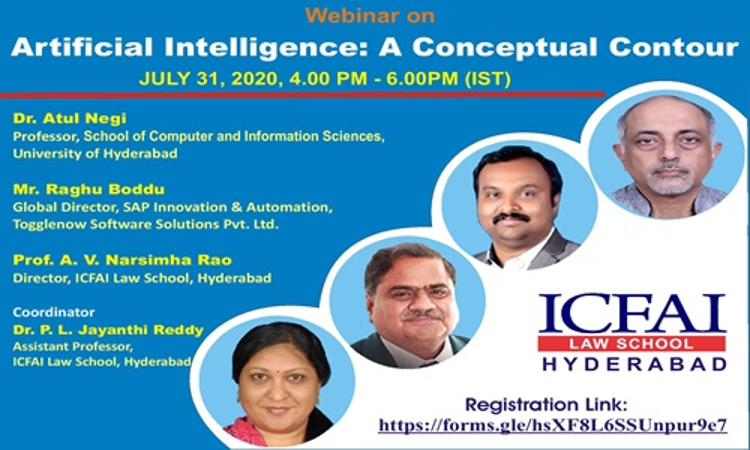 Webinar on
Artificial Intelligence: A Conceptual Contour
JULY 31, 2020, 4.00 PM - 6.00PM (IST)

Dr. Atul Negi
Professor, School of Computer and Information Sciences, University of Hyderabad

Mr. Raghu Boddu
Global Director, SAP Innovation & Automation, Togglenow Software Solutions Pvt. Ltd.

Prof. A. V. Narsimha Rao
Director, ICFAI Law School, Hyderabad

Coordinator
Dr. P. L. Jayanthi Reddy
Assistant Professor, ICFAI Law School, Hyderabad

ICFAI
LAW SCHOOL
HYDERABAD

Registration Link:
https://forms.gle/hsXF8L6SSUnpur9e7